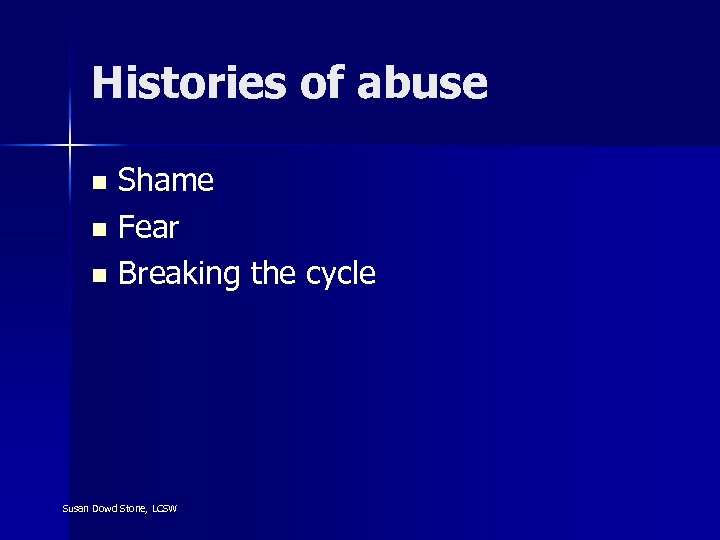 Histories of abuse

- Shame
- Fear
- Breaking the cycle

Susan Dowd Stone, LCSW